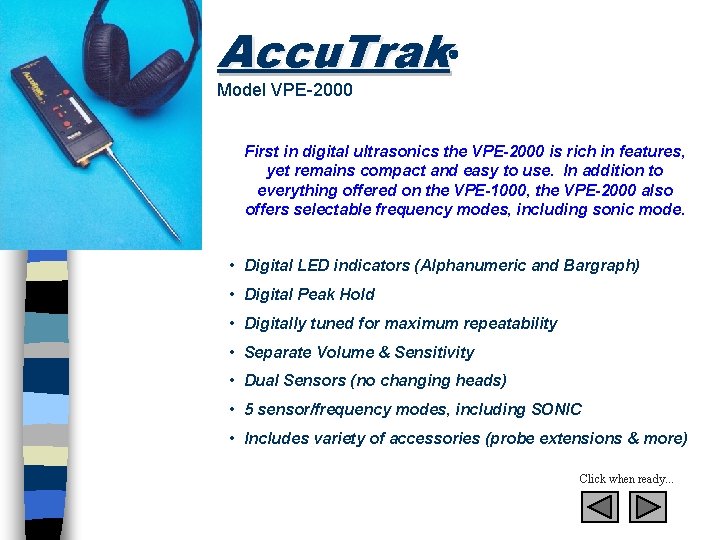 AccuTrak®
Model VPE-2000

First in digital ultrasonics the VPE-2000 is rich in features, yet remains compact and easy to use. In addition to everything offered on the VPE-1000, the VPE-2000 also offers selectable frequency modes, including sonic mode.

• Digital LED indicators (Alphanumeric and Bargraph)
• Digital Peak Hold
• Digitally tuned for maximum repeatability
• Separate Volume & Sensitivity
• Dual Sensors (no changing heads)
• 5 sensor/frequency modes, including SONIC
• Includes variety of accessories (probe extensions & more)

Click when ready...